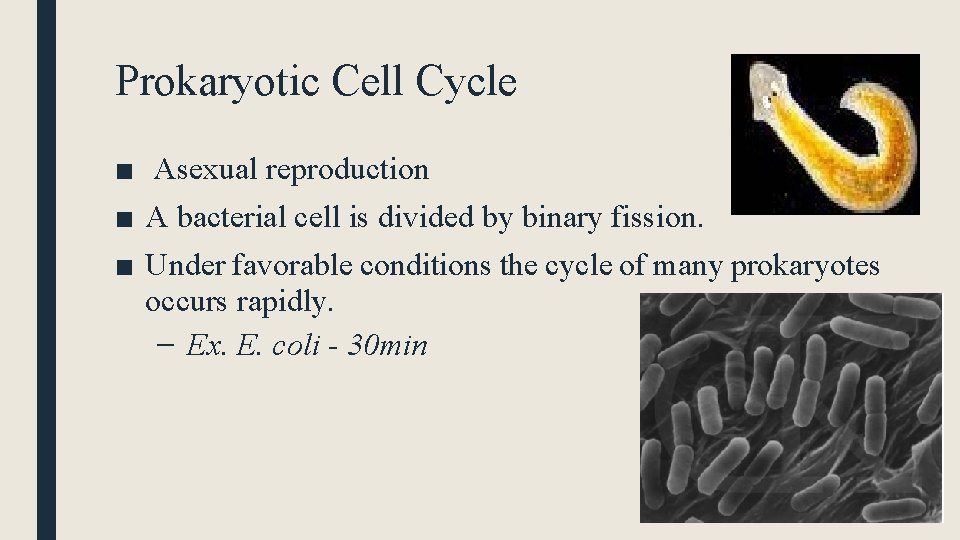 Prokaryotic Cell Cycle

■ Asexual reproduction

■ A bacterial cell is divided by binary fission.

■ Under favorable conditions the cycle of many prokaryotes occurs rapidly.

– Ex. E. coli - 30min